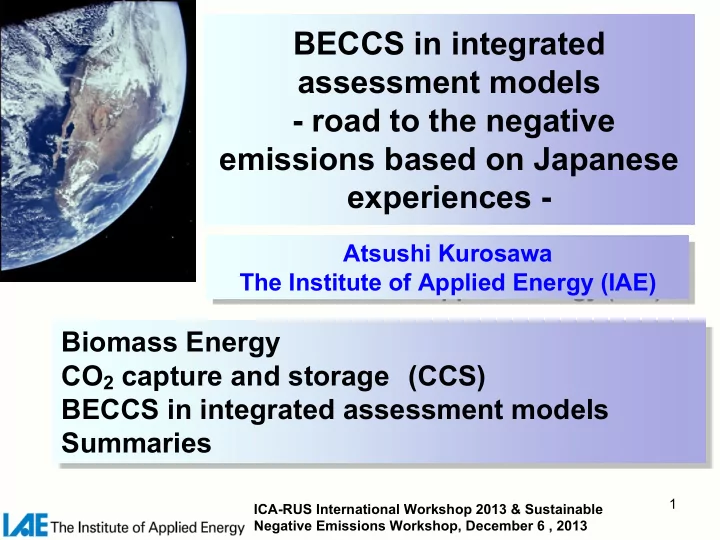 BECCS in integrated assessment models - road to the negative emissions based on Japanese experiences -

Atsushi Kurosawa
The Institute of Applied Energy (IAE)

Biomass Energy
$CO_2$ capture and storage (CCS)
BECCS in integrated assessment models
Summaries

IAE The Institute of Applied Energy

ICA-RUS International Workshop 2013 & Sustainable Negative Emissions Workshop, December 6 , 2013

1